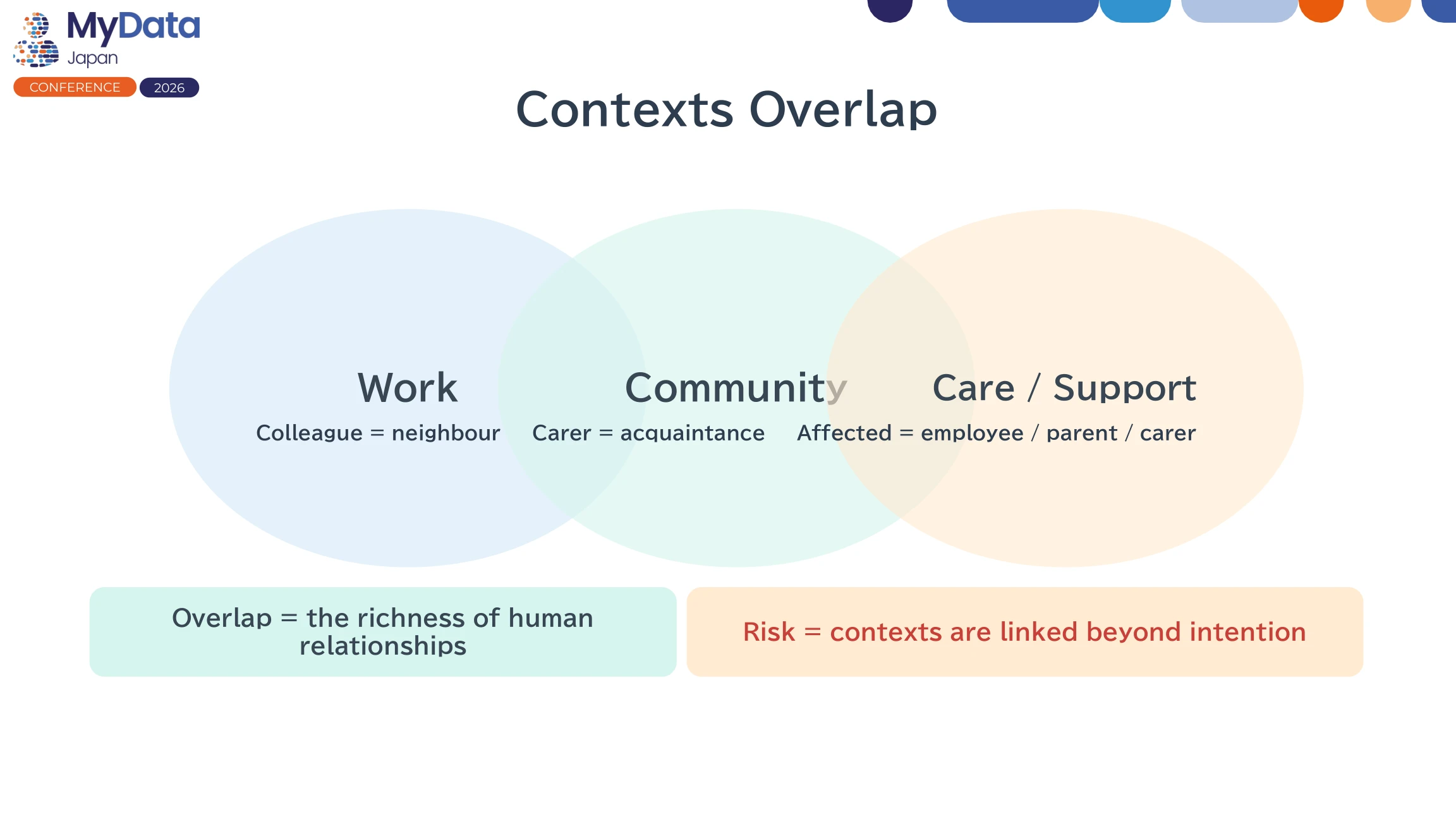 MyData
Japan
CONFERENCE 2026

Contexts Overlap

Work
Colleague = neighbour

Community
Carer = acquaintance

Care / Support
Affected = employee / parent / carer

Overlap = the richness of human relationships

Risk = contexts are linked beyond intention